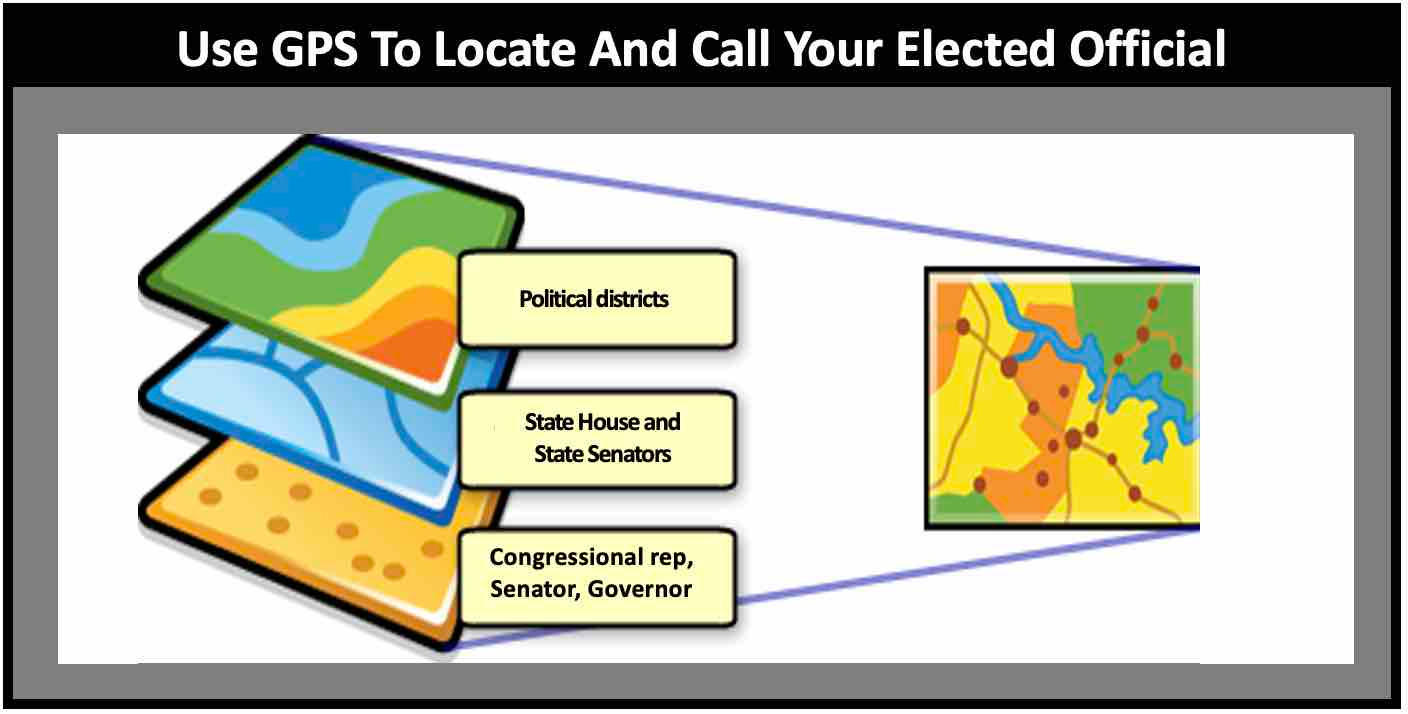 Use GPS To Locate And Call Your Elected Official

Political districts

State House and State Senators

Congressional rep, Senator, Governor